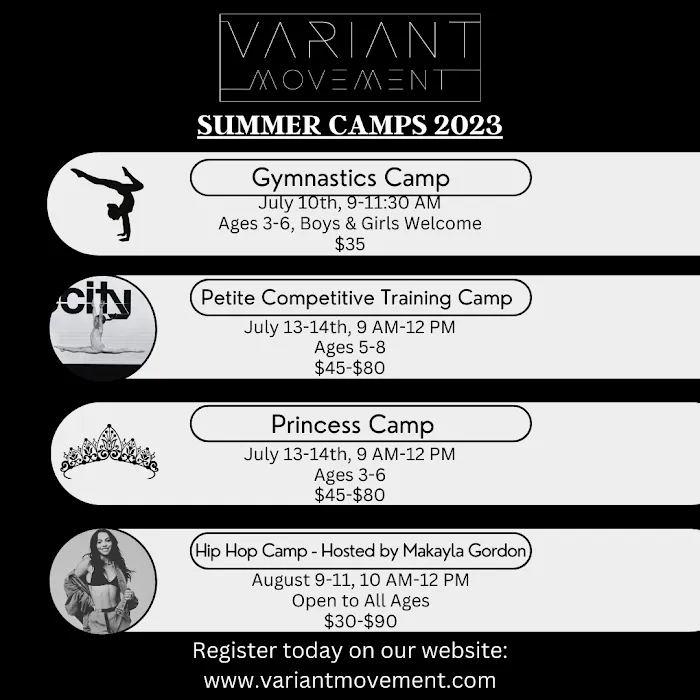 VARIANT MOVEMENT

SUMMER CAMPS 2023

Gymnastics Camp
July 10th, 9-11:30 AM
Ages 3-6, Boys & Girls Welcome
$35

city

Petite Competitive Training Camp
July 13-14th, 9 AM-12 PM
Ages 5-8
$45-$80

Princess Camp
July 13-14th, 9 AM-12 PM
Ages 3-6
$45-$80

Hip Hop Camp - Hosted by Makayla Gordon
August 9-11, 10 AM-12 PM
Open to All Ages
$30-$90

Register today on our website:
www.variantmovement.com